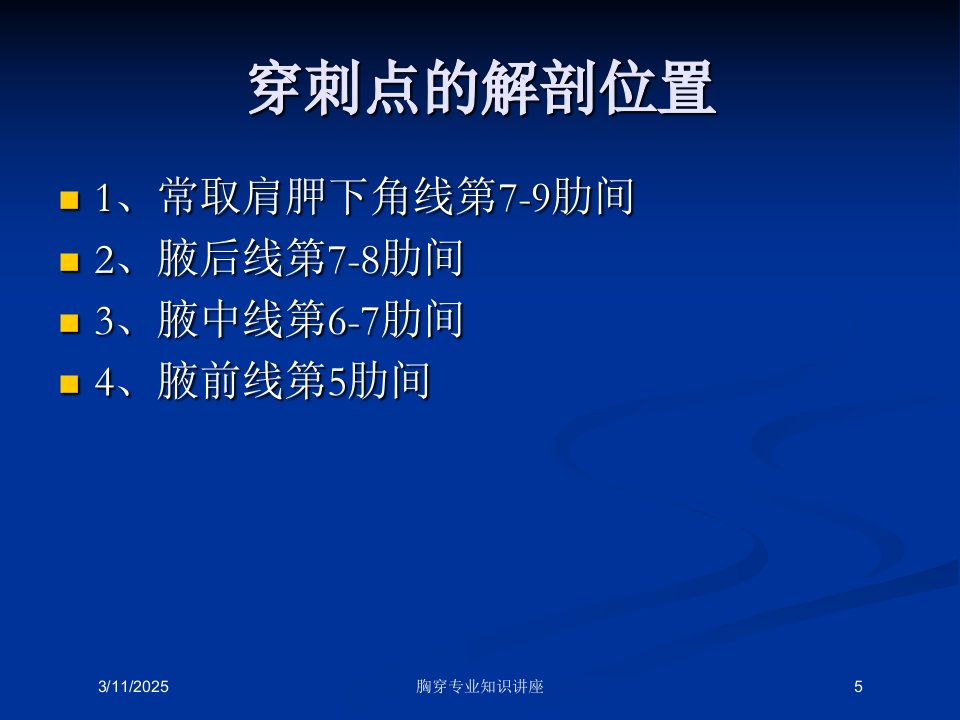 穿刺点的解剖位置

• 1、常取肩胛下角线第7-9肋间
• 2、腋后线第7-8肋间
• 3、腋中线第6-7肋间
• 4、腋前线第5肋间

3/11/2025 胸穿专业知识讲座 5